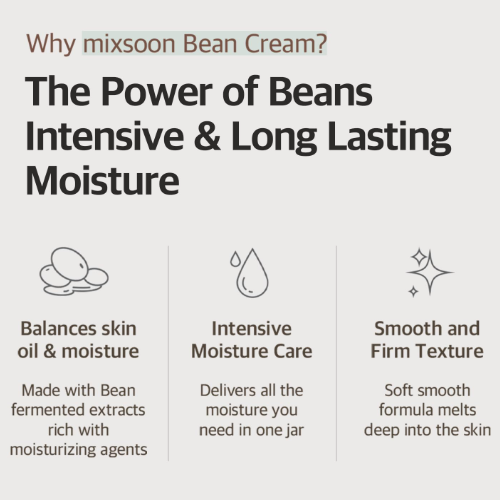 Why mixsoon Bean Cream?

The Power of Beans
Intensive & Long Lasting Moisture

Balances skin oil & moisture

Made with Bean fermented extracts rich with moisturizing agents

Intensive Moisture Care

Delivers all the moisture you need in one jar

Smooth and Firm Texture

Soft smooth formula melts deep into the skin